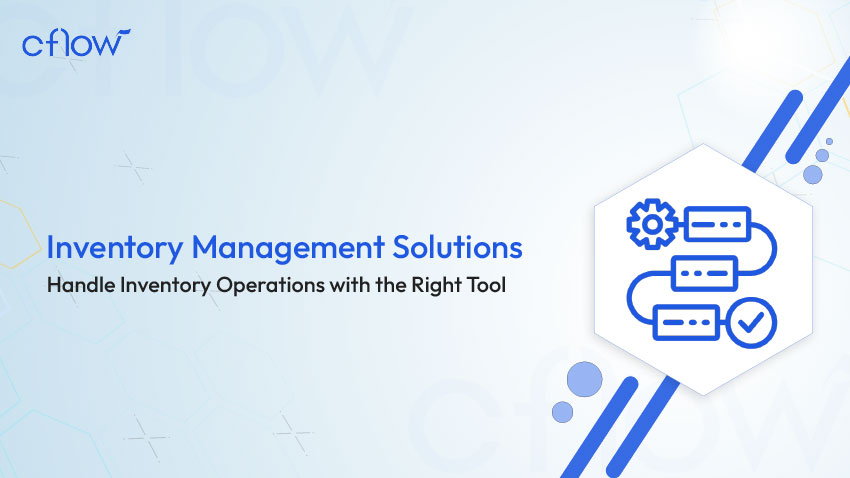 cflow

Inventory Management Solutions
Handle Inventory Operations with the Right Tool